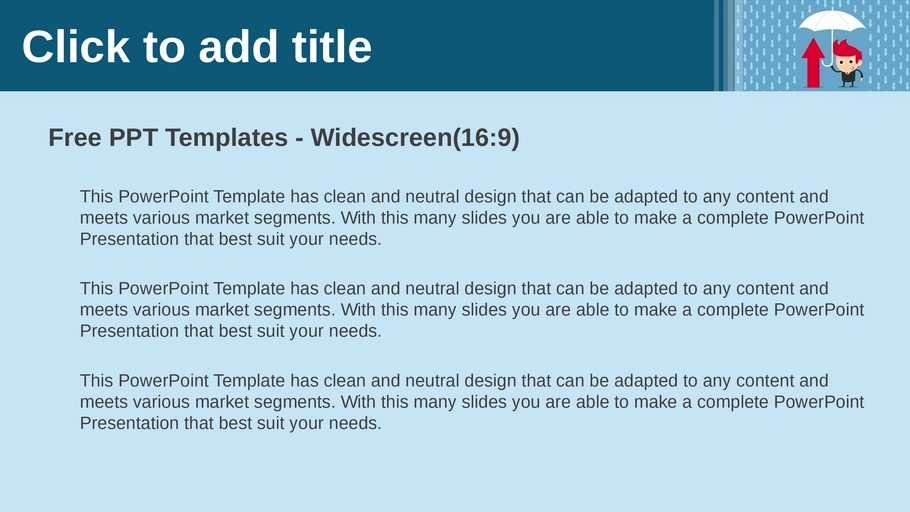 Click to add title

Free PPT Templates - Widescreen(16:9)

This PowerPoint Template has clean and neutral design that can be adapted to any content and meets various market segments. With this many slides you are able to make a complete PowerPoint Presentation that best suit your needs.

This PowerPoint Template has clean and neutral design that can be adapted to any content and meets various market segments. With this many slides you are able to make a complete PowerPoint Presentation that best suit your needs.

This PowerPoint Template has clean and neutral design that can be adapted to any content and meets various market segments. With this many slides you are able to make a complete PowerPoint Presentation that best suit your needs.